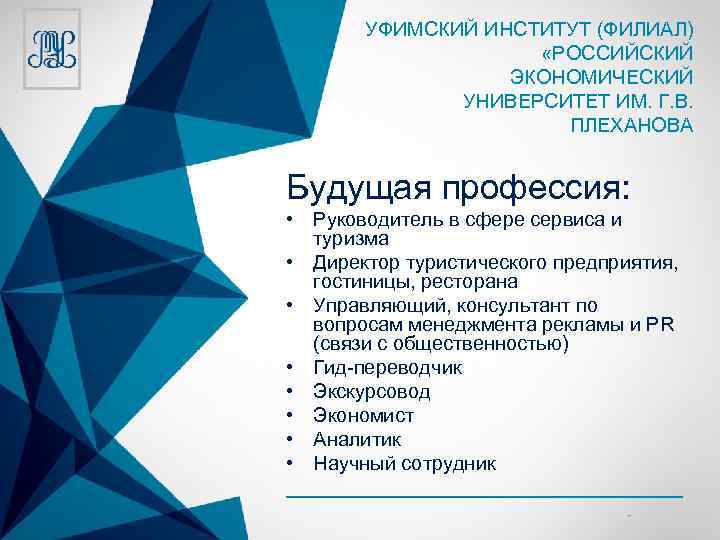 УФИМСКИЙ ИНСТИТУТ (ФИЛИАЛ) «РОССИЙСКИЙ ЭКОНОМИЧЕСКИЙ УНИВЕРСИТЕТ ИМ. Г.В. ПЛЕХАНОВА

Будущая профессия:

• Руководитель в сфере сервиса и туризма
• Директор туристического предприятия, гостиницы, ресторана
• Управляющий, консультант по вопросам менеджмента рекламы и PR (связи с общественностью)
• Гид-переводчик
• Экскурсовод
• Экономист
• Аналитик
• Научный сотрудник